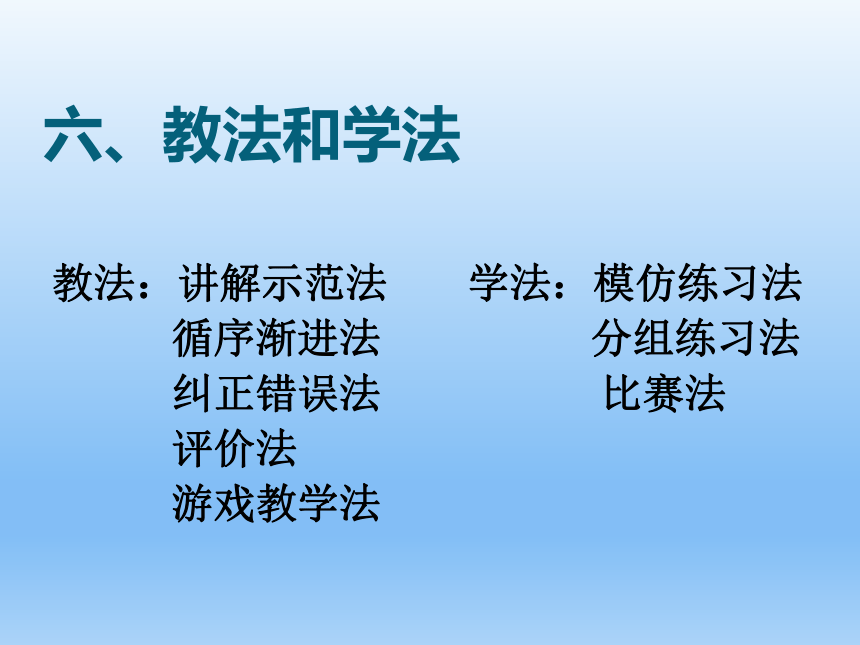 六、教法和学法

教法：讲解示范法
循序渐进法
纠正错误法
评价法
游戏教学法

学法：模仿练习法
分组练习法
比赛法